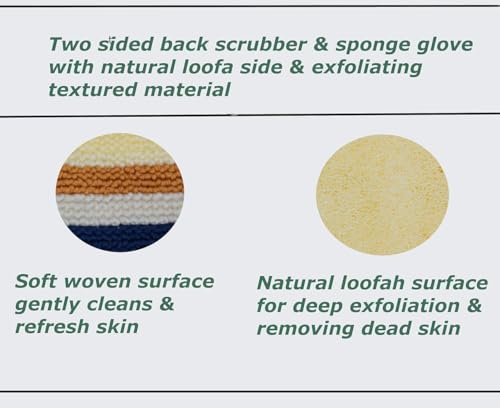 Two sided back scrubber & sponge glove with natural loofa side & exfoliating textured material

Soft woven surface gently cleans & refresh skin

Natural loofah surface for deep exfoliation & removing dead skin